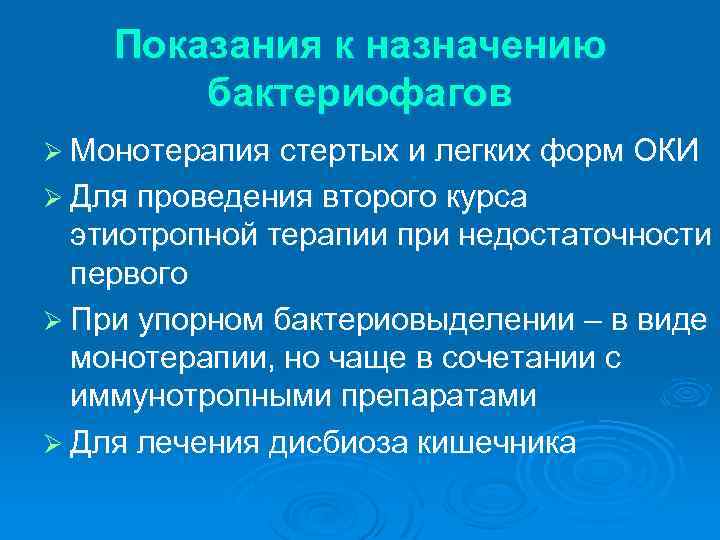 Показания к назначению бактериофагов

➢ Монотерапия стертых и легких форм ОКИ

➢ Для проведения второго курса этиотропной терапии при недостаточности первого

➢ При упорном бактериовыделении – в виде монотерапии, но чаще в сочетании с иммунотропными препаратами

➢ Для лечения дисбиоза кишечника